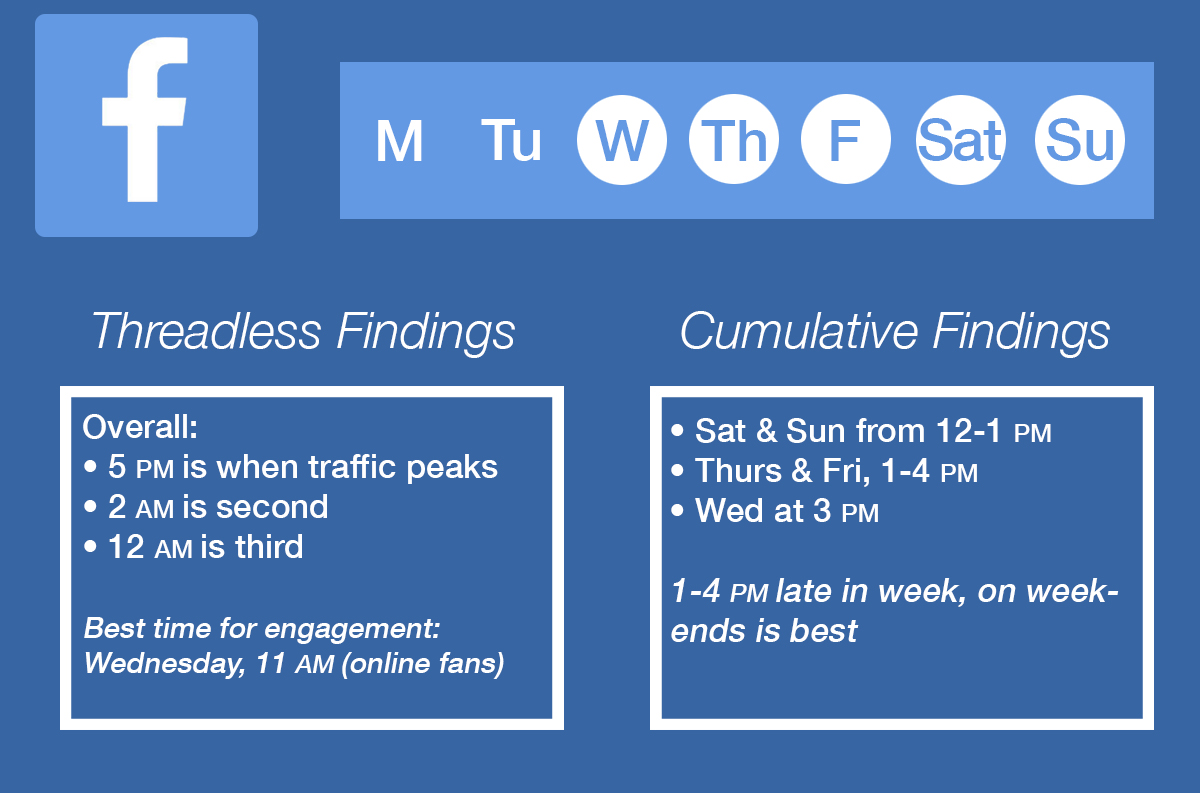 f

M Tu W Th F Sat Su

Threadless Findings

Overall:
• 5 PM is when traffic peaks
• 2 AM is second
• 12 AM is third

Best time for engagement: Wednesday, 11 AM (online fans)

Cumulative Findings

• Sat & Sun from 12-1 PM
• Thurs & Fri, 1-4 PM
• Wed at 3 PM

1-4 PM late in week, on weekends is best